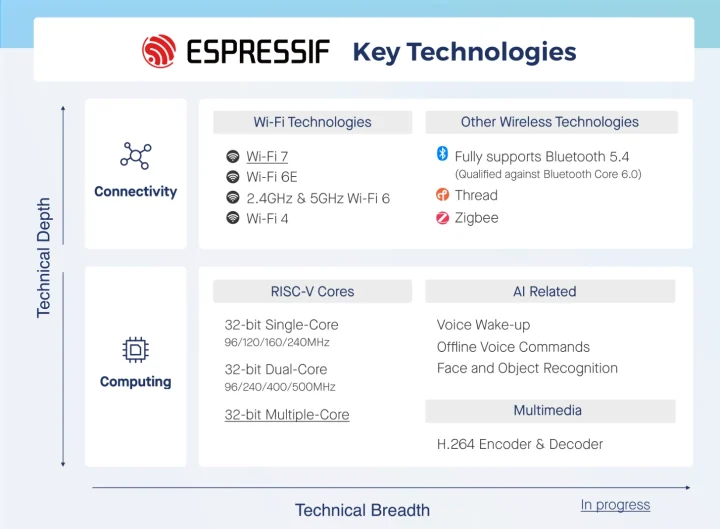 ESPRESSIF Key Technologies

Technical Depth

Connectivity

Wi-Fi Technologies

Wi-Fi 7
Wi-Fi 6E
2.4GHz & 5GHz Wi-Fi 6
Wi-Fi 4

Other Wireless Technologies

Fully supports Bluetooth 5.4
(Qualified against Bluetooth Core 6.0)
Thread
Zigbee

Computing

RISC-V Cores

32-bit Single-Core
96/120/160/240MHz

32-bit Dual-Core
96/240/400/500MHz

32-bit Multiple-Core

AI Related

Voice Wake-up
Offline Voice Commands
Face and Object Recognition

Multimedia

H.264 Encoder & Decoder

Technical Breadth

In progress